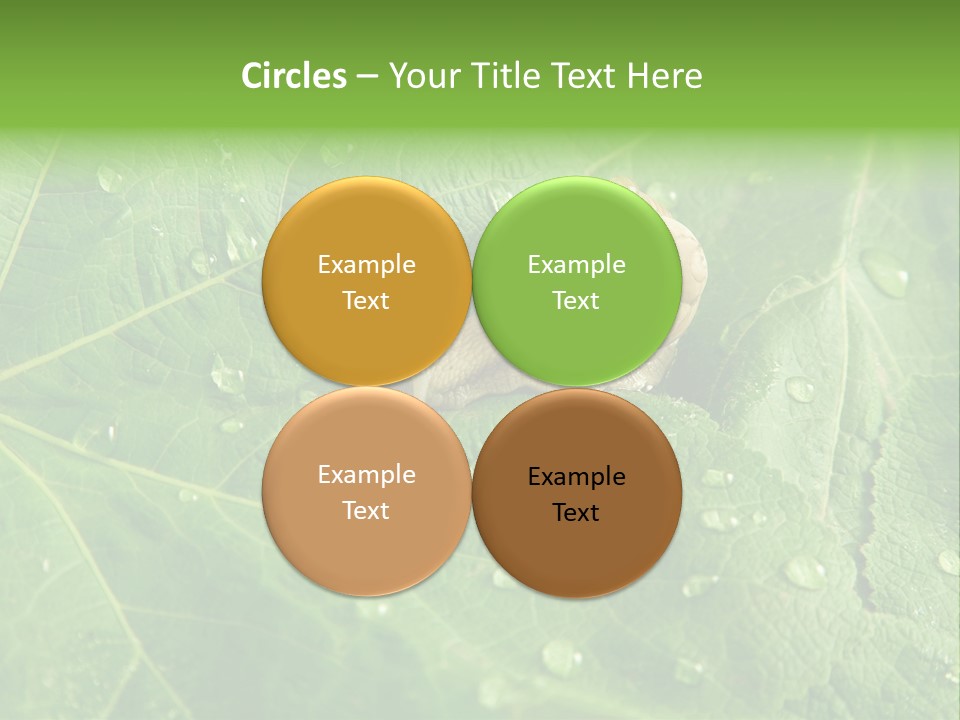 Circles – Your Title Text Here

Example Text

Example Text

Example Text

Example Text